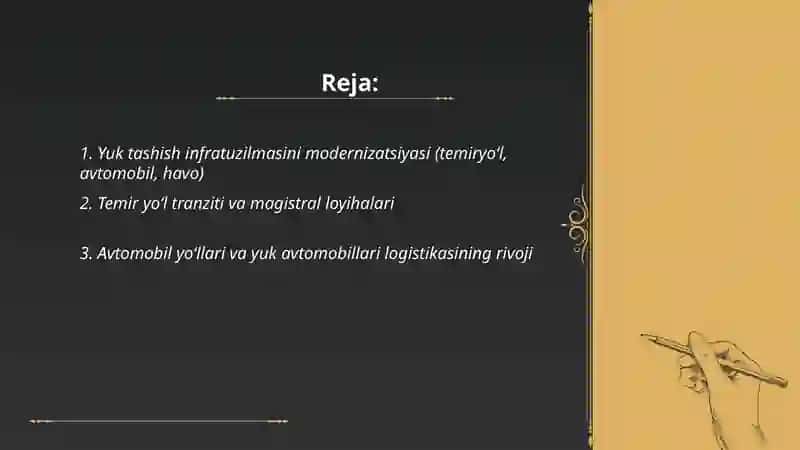 Reja:

1. Yuk tashish infratuzilmasini modernizatsiyasi (temiryo‘l, avtomobil, havo)

2. Temir yo‘l tranziti va magistral loyihalari

3. Avtomobil yo‘llari va yuk avtomobillari logistikasining rivoji